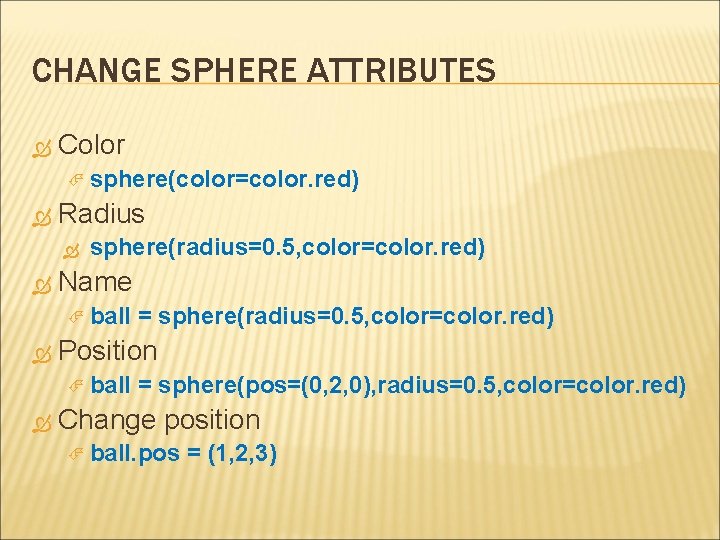 CHANGE SPHERE ATTRIBUTES

Color

sphere(color=color.red)

Radius

sphere(radius=0.5,color=color.red)

Name

ball = sphere(radius=0.5,color=color.red)

Position

ball = sphere(pos=(0,2,0),radius=0.5,color=color.red)

Change position

ball.pos = (1,2,3)